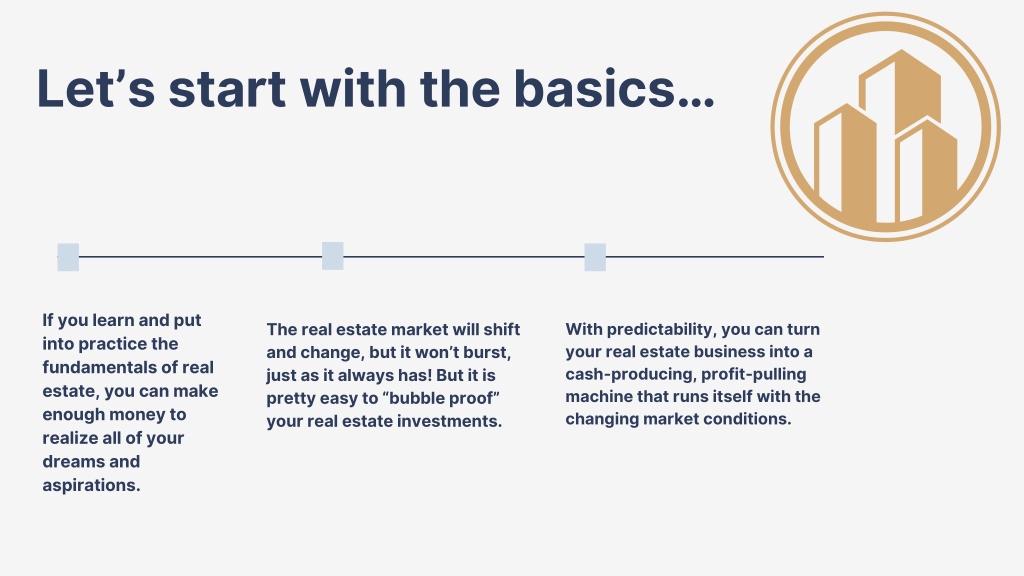 Let’s start with the basics…

If you learn and put into practice the fundamentals of real estate, you can make enough money to realize all of your dreams and aspirations.

The real estate market will shift and change, but it won’t burst, just as it always has! But it is pretty easy to “bubble proof” your real estate investments.

With predictability, you can turn your real estate business into a cash-producing, profit-pulling machine that runs itself with the changing market conditions.